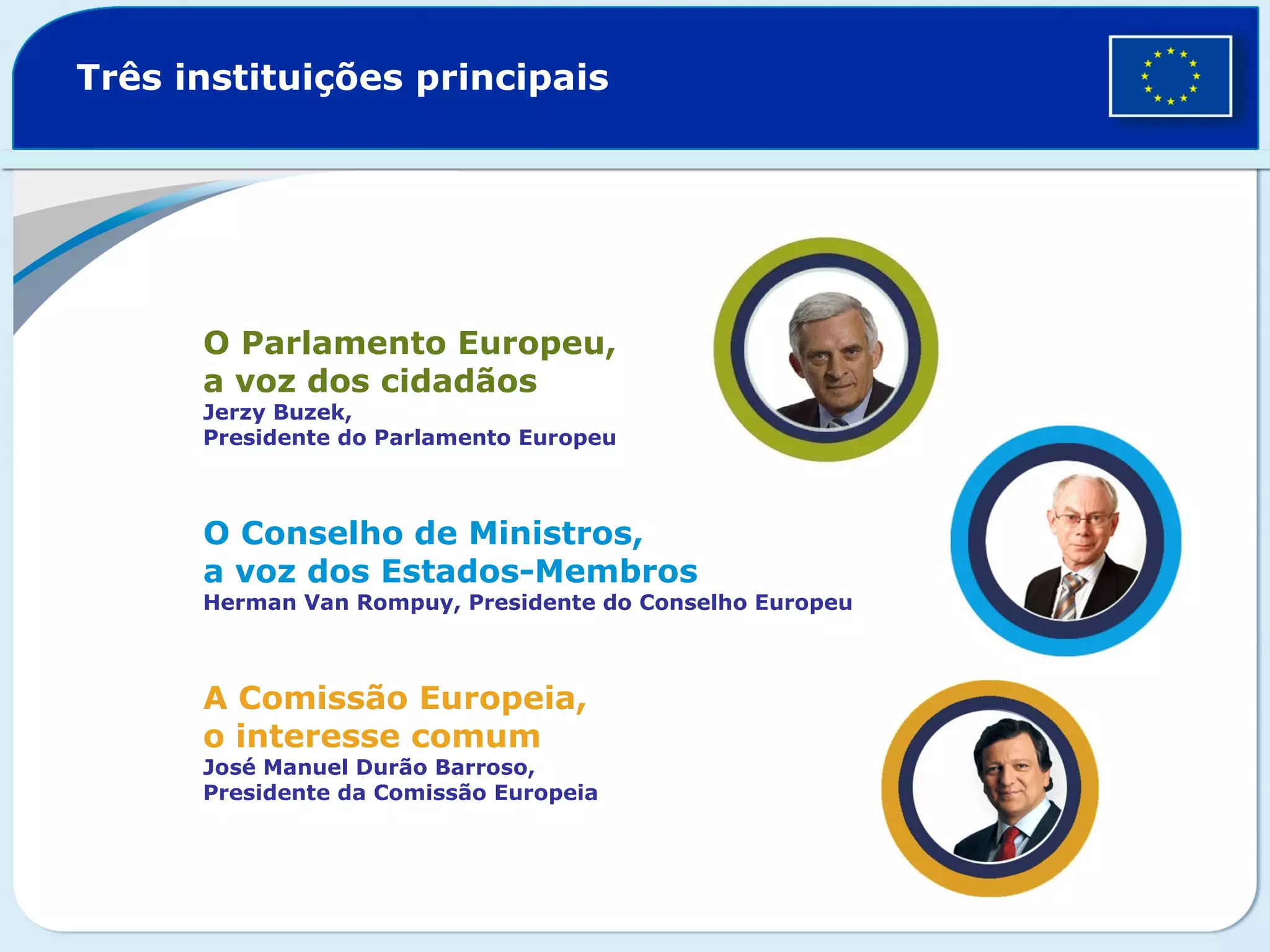 Três instituições principais

O Parlamento Europeu,
a voz dos cidadãos
Jerzy Buzek,
Presidente do Parlamento Europeu

O Conselho de Ministros,
a voz dos Estados-Membros
Herman Van Rompuy, Presidente do Conselho Europeu

A Comissão Europeia,
o interesse comum
José Manuel Durão Barroso,
Presidente da Comissão Europeia